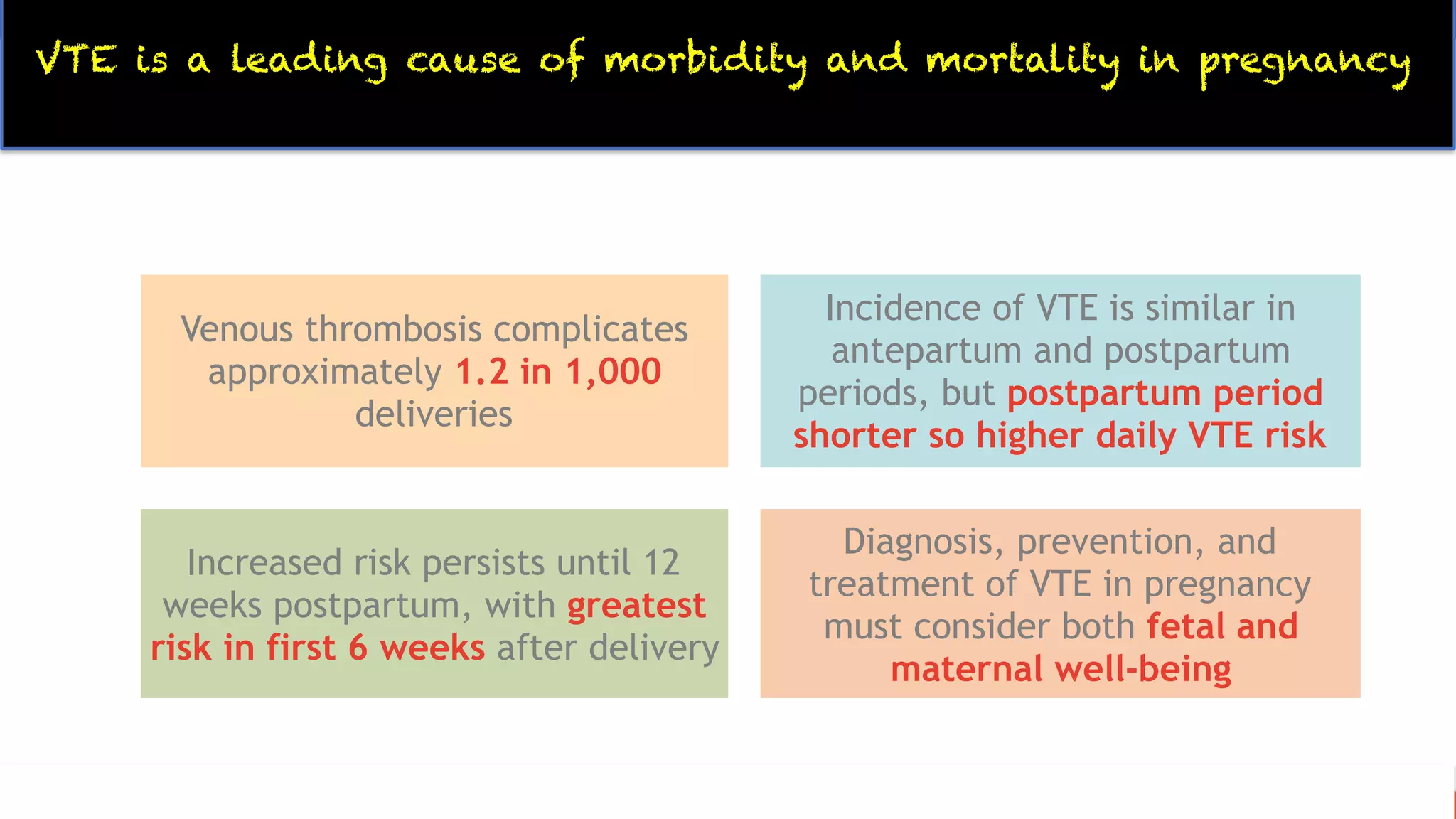 VTE is a leading cause of morbidity and mortality in pregnancy

Venous thrombosis complicates approximately 1.2 in 1,000 deliveries

Incidence of VTE is similar in antepartum and postpartum periods, but postpartum period shorter so higher daily VTE risk

Increased risk persists until 12 weeks postpartum, with greatest risk in first 6 weeks after delivery

Diagnosis, prevention, and treatment of VTE in pregnancy must consider both fetal and maternal well-being